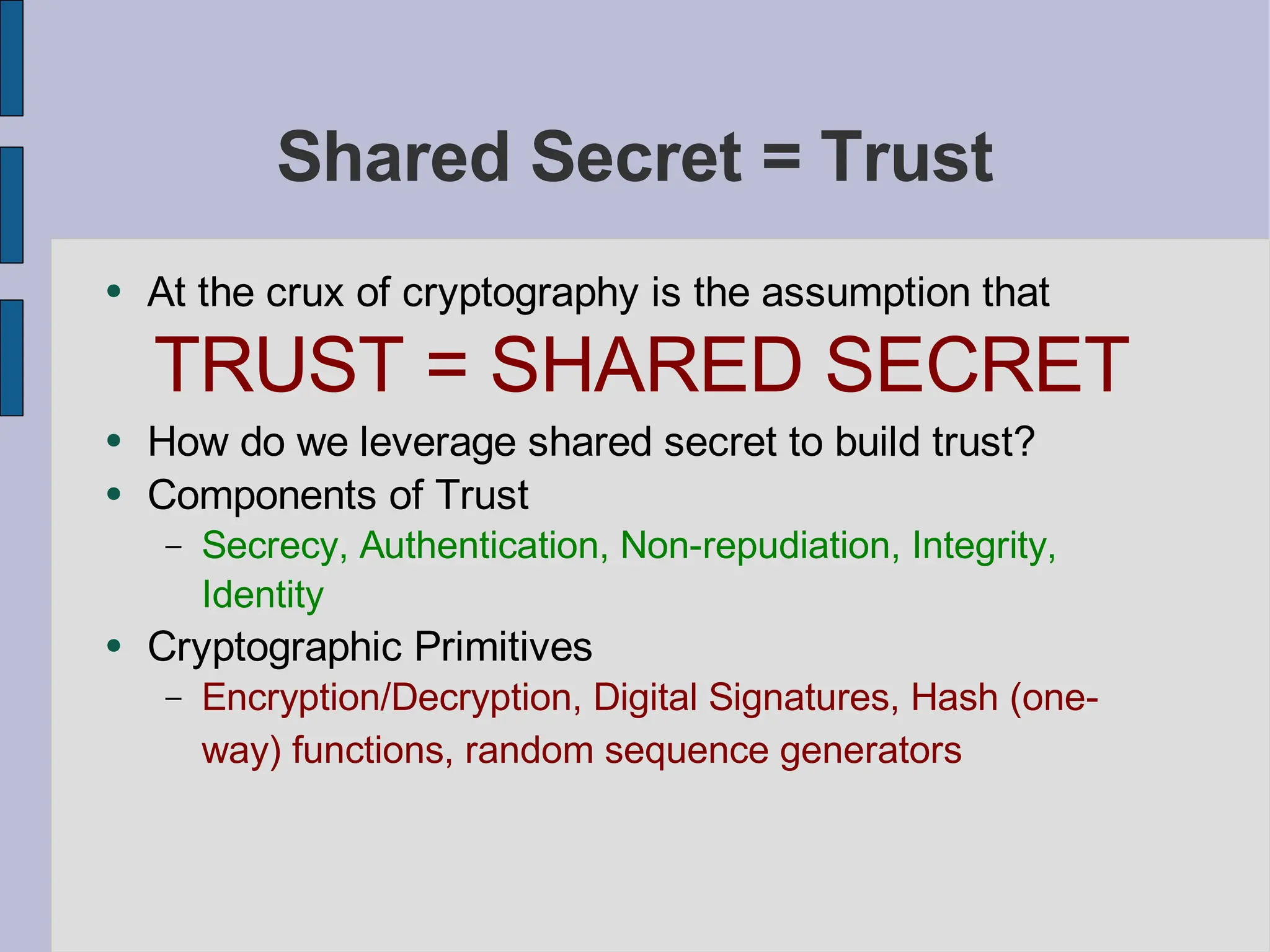 Shared Secret = Trust

- At the crux of cryptography is the assumption that
TRUST = SHARED SECRET
- How do we leverage shared secret to build trust?
- Components of Trust
  – Secrecy, Authentication, Non-repudiation, Integrity, Identity
- Cryptographic Primitives
  – Encryption/Decryption, Digital Signatures, Hash (one-way) functions, random sequence generators